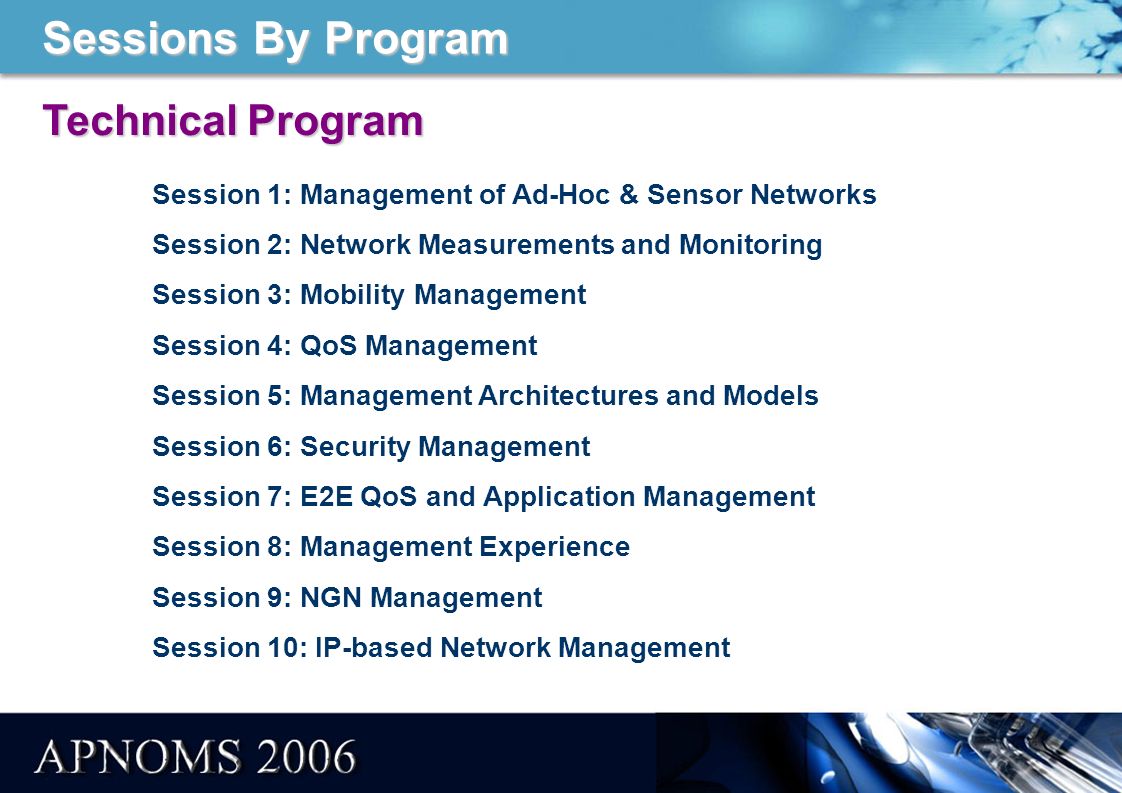 Sessions By Program

Technical Program

Session 1: Management of Ad-Hoc & Sensor Networks

Session 2: Network Measurements and Monitoring

Session 3: Mobility Management

Session 4: QoS Management

Session 5: Management Architectures and Models

Session 6: Security Management

Session 7: E2E QoS and Application Management

Session 8: Management Experience

Session 9: NGN Management

Session 10: IP-based Network Management

APNOMS 2006